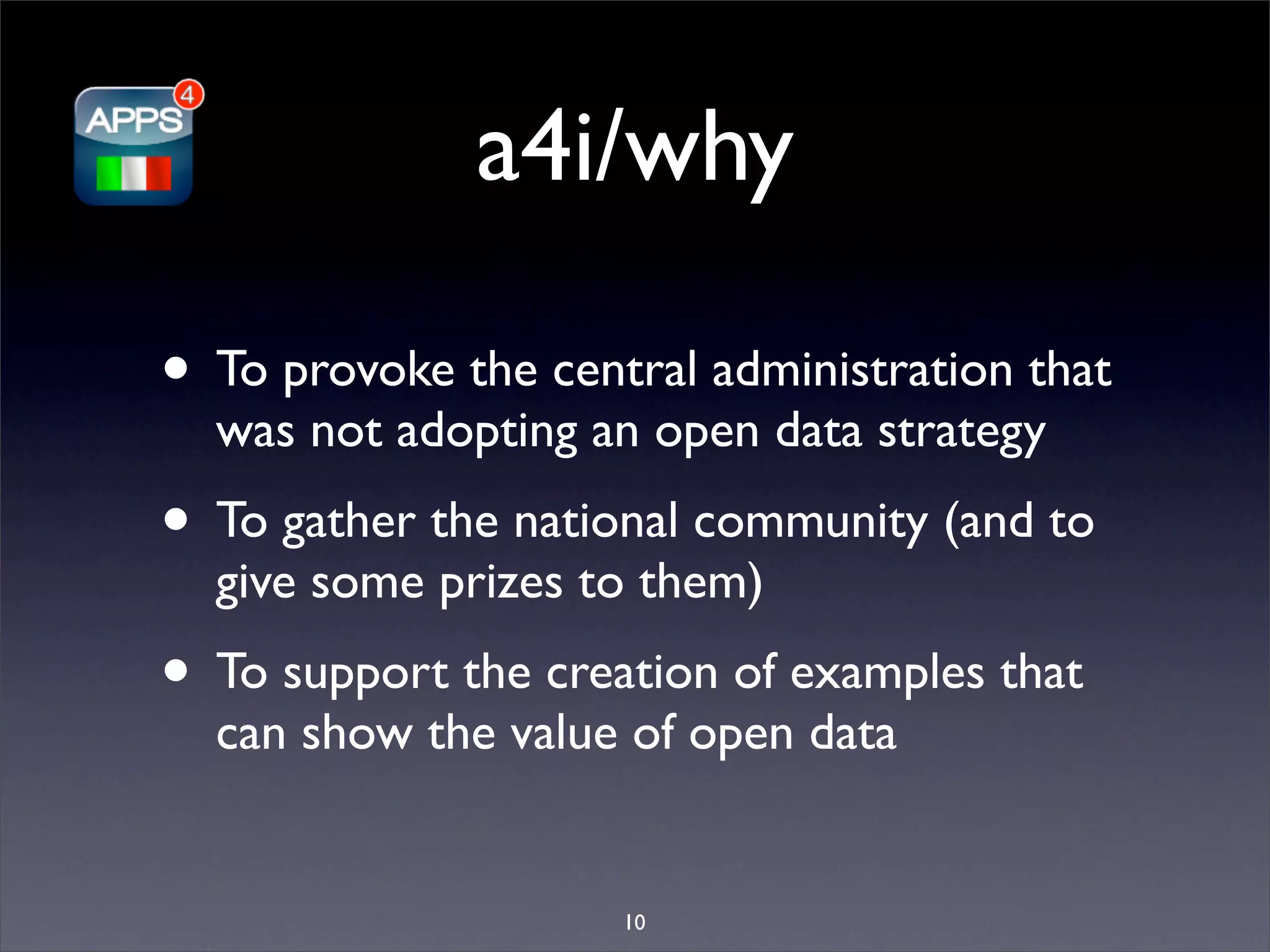 APPS 4

a4i/why

• To provoke the central administration that was not adopting an open data strategy

• To gather the national community (and to give some prizes to them)

• To support the creation of examples that can show the value of open data

10